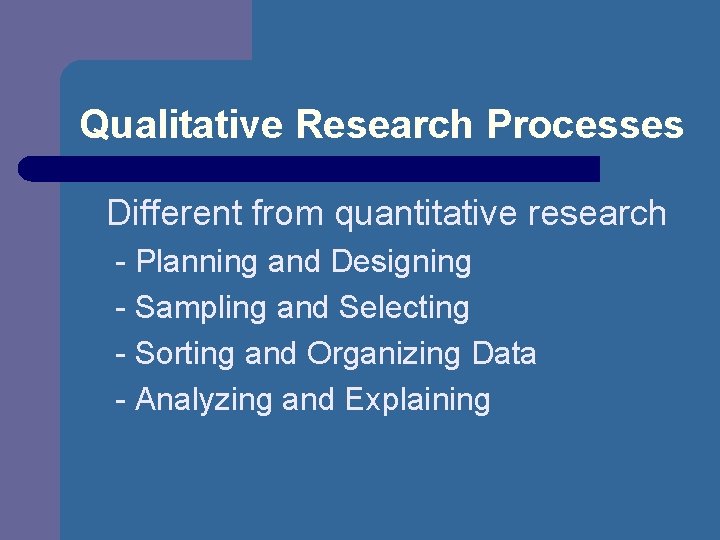 Qualitative Research Processes

Different from quantitative research
- Planning and Designing
- Sampling and Selecting
- Sorting and Organizing Data
- Analyzing and Explaining